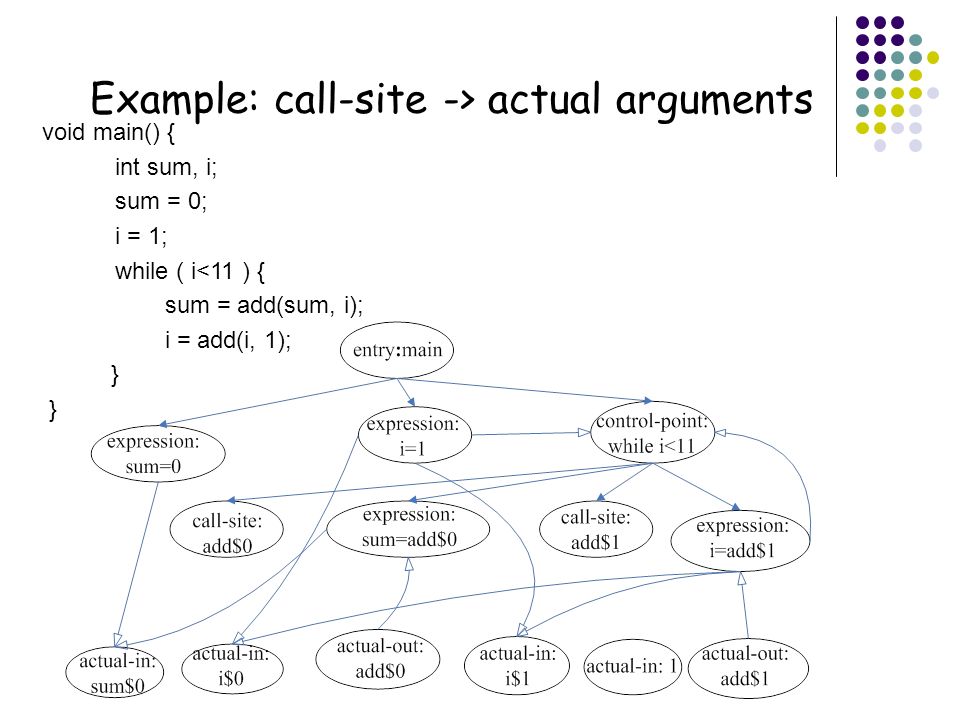 Example: call-site -> actual arguments

void main() {
int sum, i;
sum = 0;
i = 1;
while ( i<11 ) {
sum = add(sum, i);
i = add(i, 1);
}
}

entry:main

expression: sum=0

expression: i=1

control-point: while i<11

call-site: add$0

expression: sum=add$0

call-site: add$1

expression: i=add$1

actual-in: sum$0

actual-in: i$0

actual-out: add$0

actual-in: i$1

actual-in: 1

actual-out: add$1